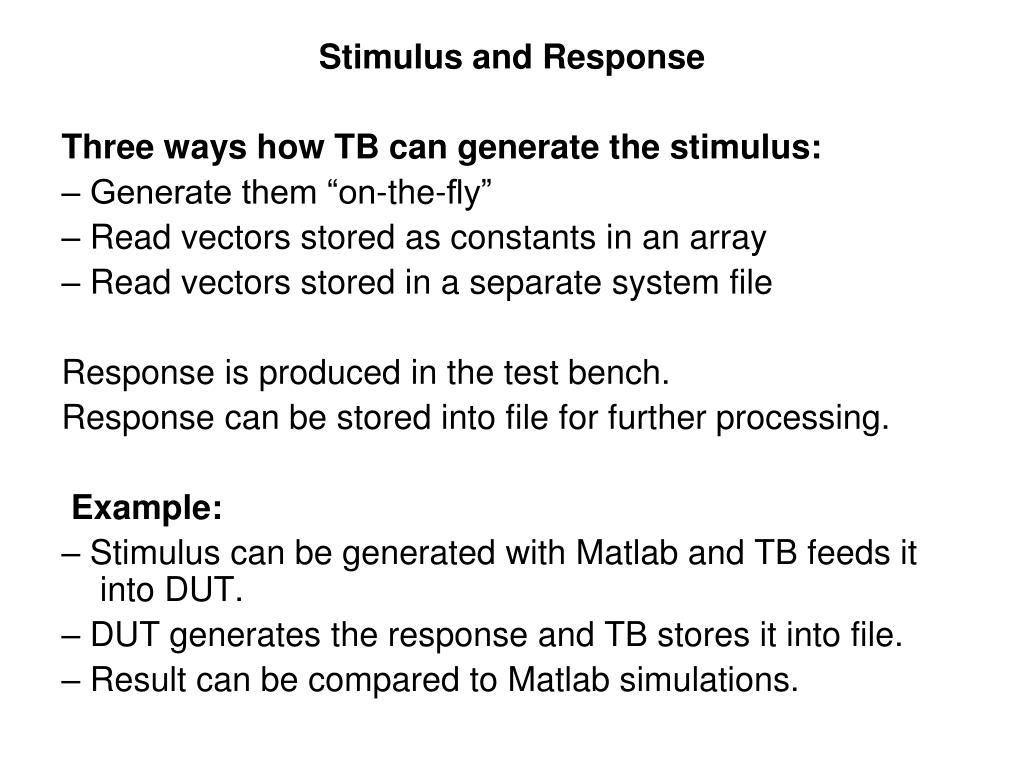 Stimulus and Response

Three ways how TB can generate the stimulus:
– Generate them “on-the-fly”
– Read vectors stored as constants in an array
– Read vectors stored in a separate system file

Response is produced in the test bench.
Response can be stored into file for further processing.

Example:
– Stimulus can be generated with Matlab and TB feeds it into DUT.
– DUT generates the response and TB stores it into file.
– Result can be compared to Matlab simulations.